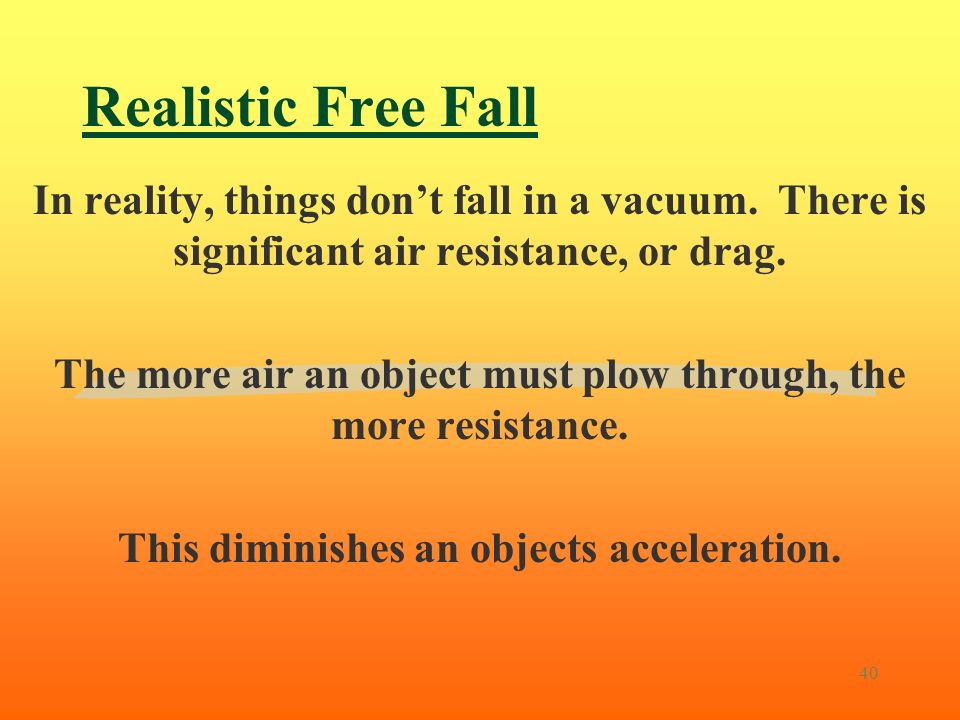 Realistic Free Fall

In reality, things don’t fall in a vacuum. There is significant air resistance, or drag.

The more air an object must plow through, the more resistance.

This diminishes an objects acceleration.

40